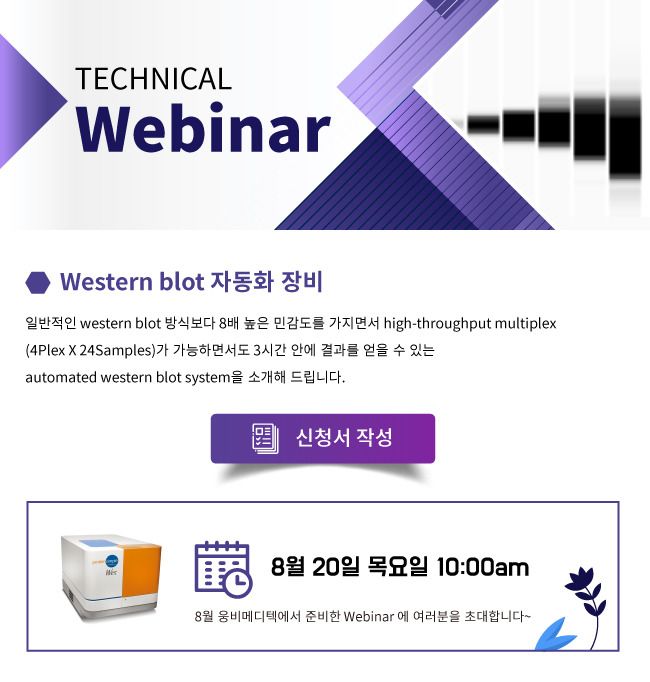 TECHNICAL
Webinar

Western blot 자동화 장비

일반적인 western blot 방식보다 8배 높은 민감도를 가지면서 high-throughput multiplex (4Plex X 24Samples)가 가능하면서도 3시간 안에 결과를 얻을 수 있는 automated western blot system을 소개해 드립니다.

신청서 작성

8월 20일 목요일 10:00am

8월 웅비메디텍에서 준비한 Webinar 에 여러분을 초대합니다~